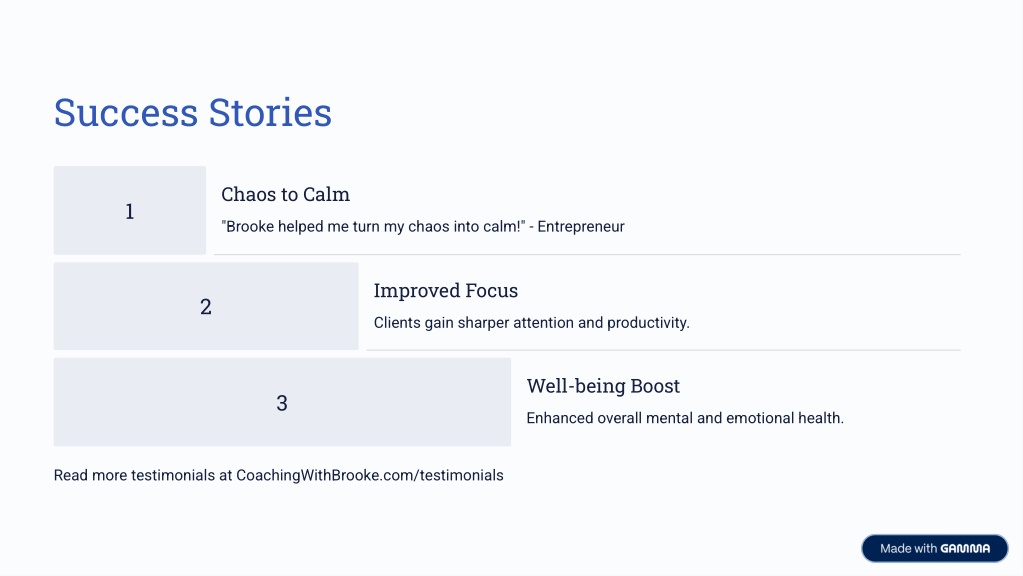 Success Stories

1

Chaos to Calm

"Brooke helped me turn my chaos into calm!" - Entrepreneur

2

Improved Focus

Clients gain sharper attention and productivity.

3

Well-being Boost

Enhanced overall mental and emotional health.

Read more testimonials at CoachingWithBrooke.com/testimonials

Made with GAMMA